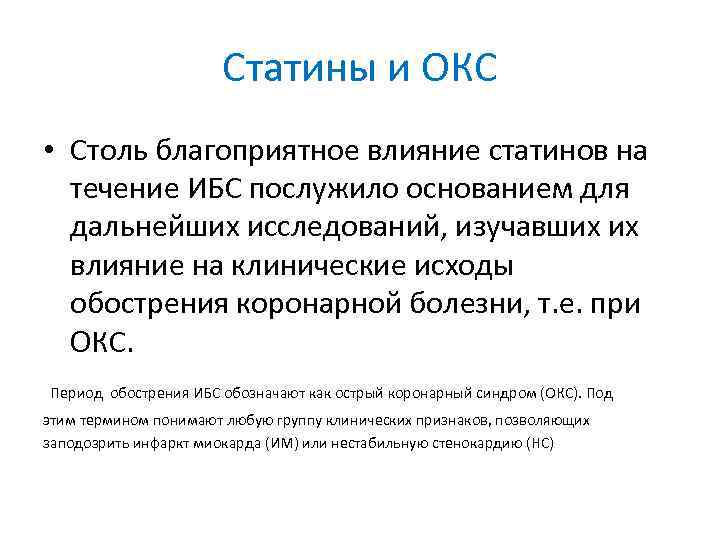 Статины и ОКС

• Столь благоприятное влияние статинов на течение ИБС послужило основанием для дальнейших исследований, изучавших их влияние на клинические исходы обострения коронарной болезни, т.е. при ОКС.

Период обострения ИБС обозначают как острый коронарный синдром (ОКС). Под этим термином понимают любую группу клинических признаков, позволяющих заподозрить инфаркт миокарда (ИМ) или нестабильную стенокардию (НС)